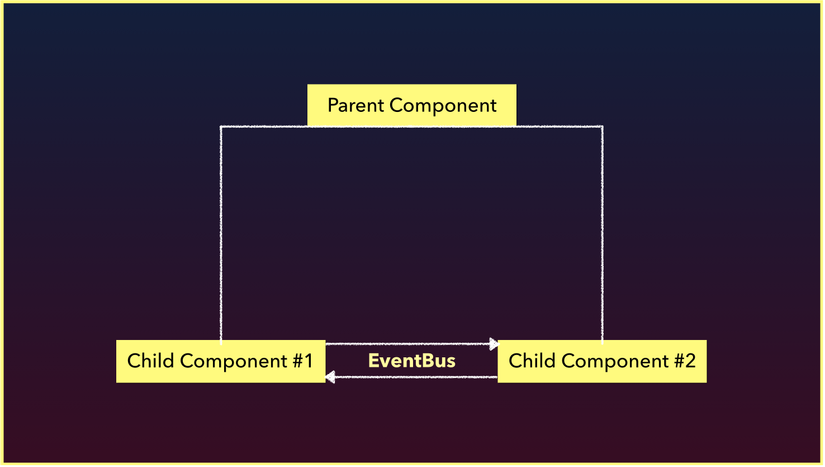 Parent Component

Child Component #1

EventBus

Child Component #2